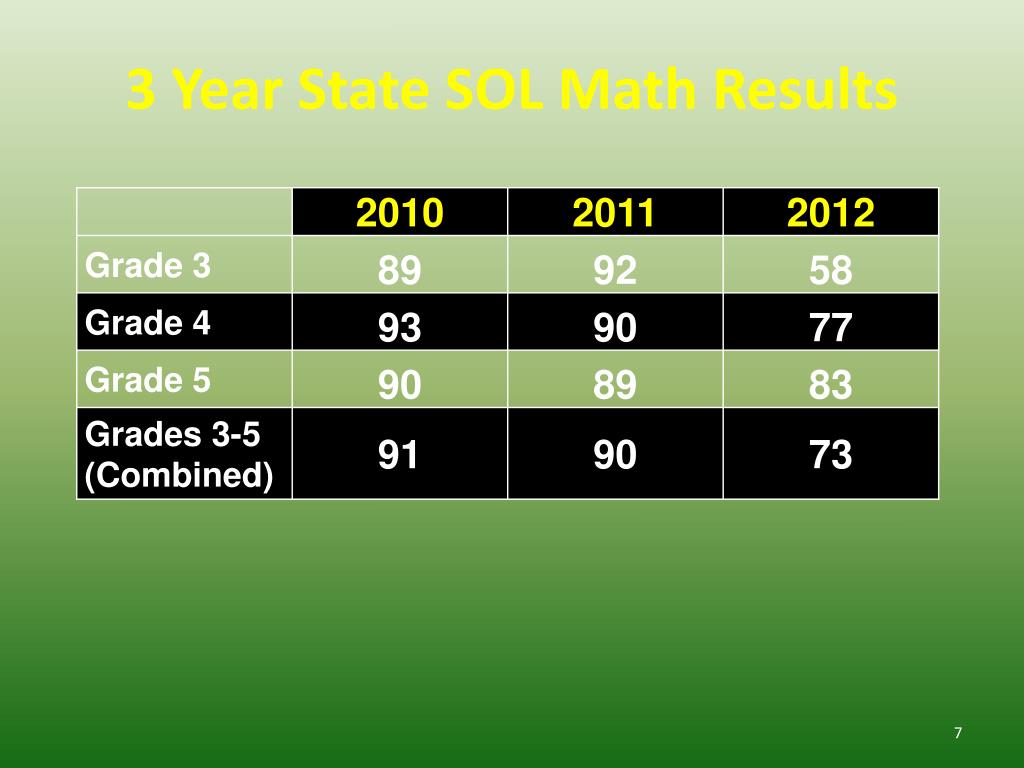 3 Year State SOL Math Results

| | 2010 | 2011 | 2012 |
|---|---|---|---|
| Grade 3 | 89 | 92 | 58 |
| Grade 4 | 93 | 90 | 77 |
| Grade 5 | 90 | 89 | 83 |
| Grades 3-5 (Combined) | 91 | 90 | 73 |

7